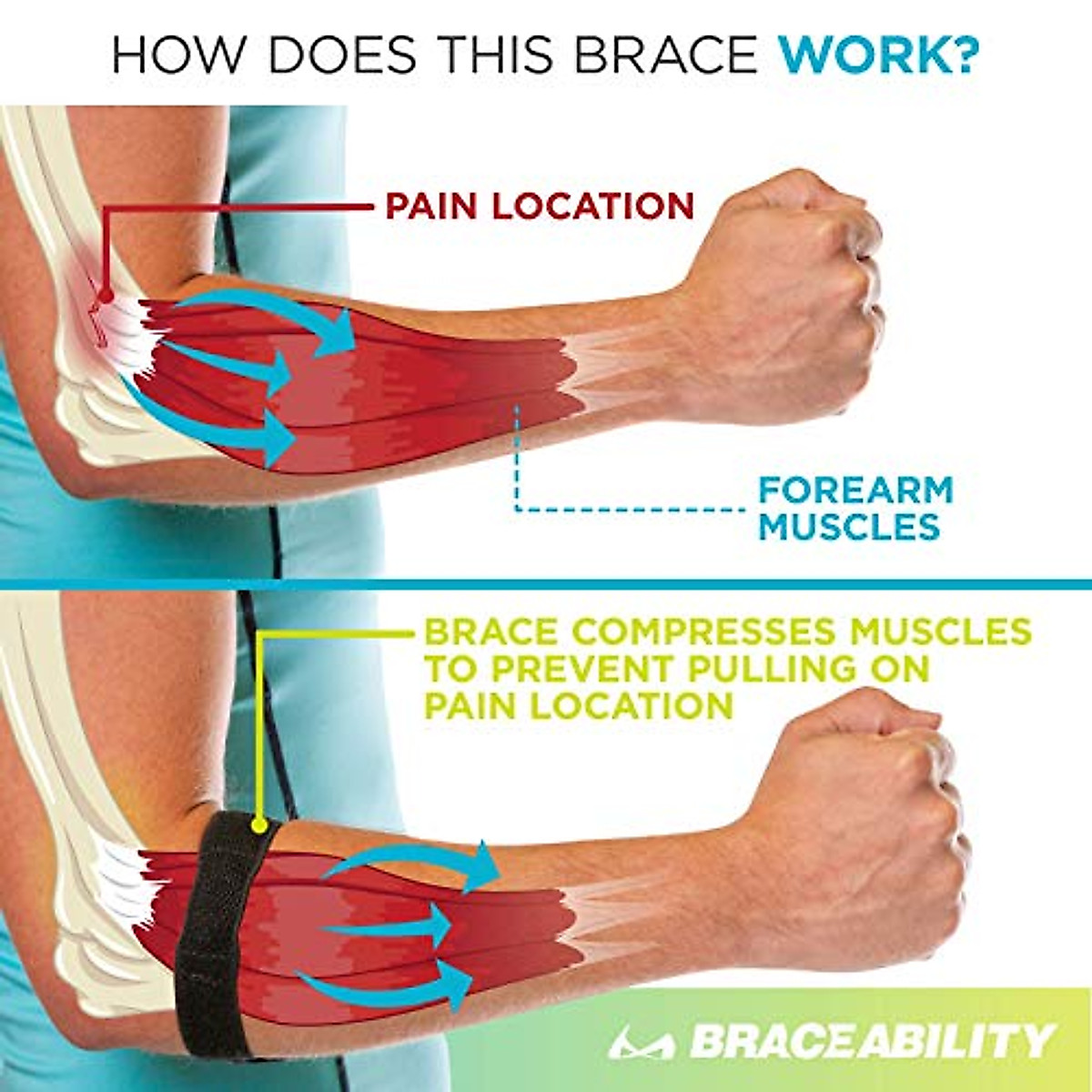 HOW DOES THIS BRACE WORK?

PAIN LOCATION

FOREARM MUSCLES

BRACE COMPRESSES MUSCLES TO PREVENT PULLING ON PAIN LOCATION

BRACEABILITY